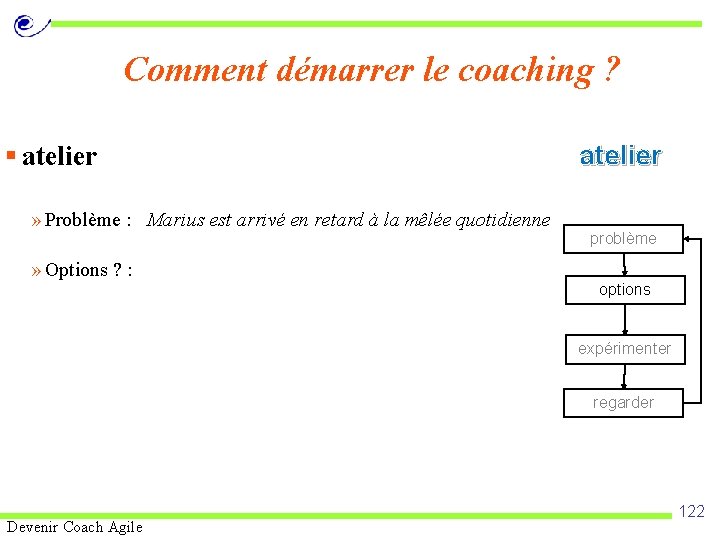 Comment démarrer le coaching ?

▪ atelier

atelier

» Problème : Marius est arrivé en retard à la mêlée quotidienne

» Options ? :

problème

options

expérimenter

regarder

122

Devenir Coach Agile